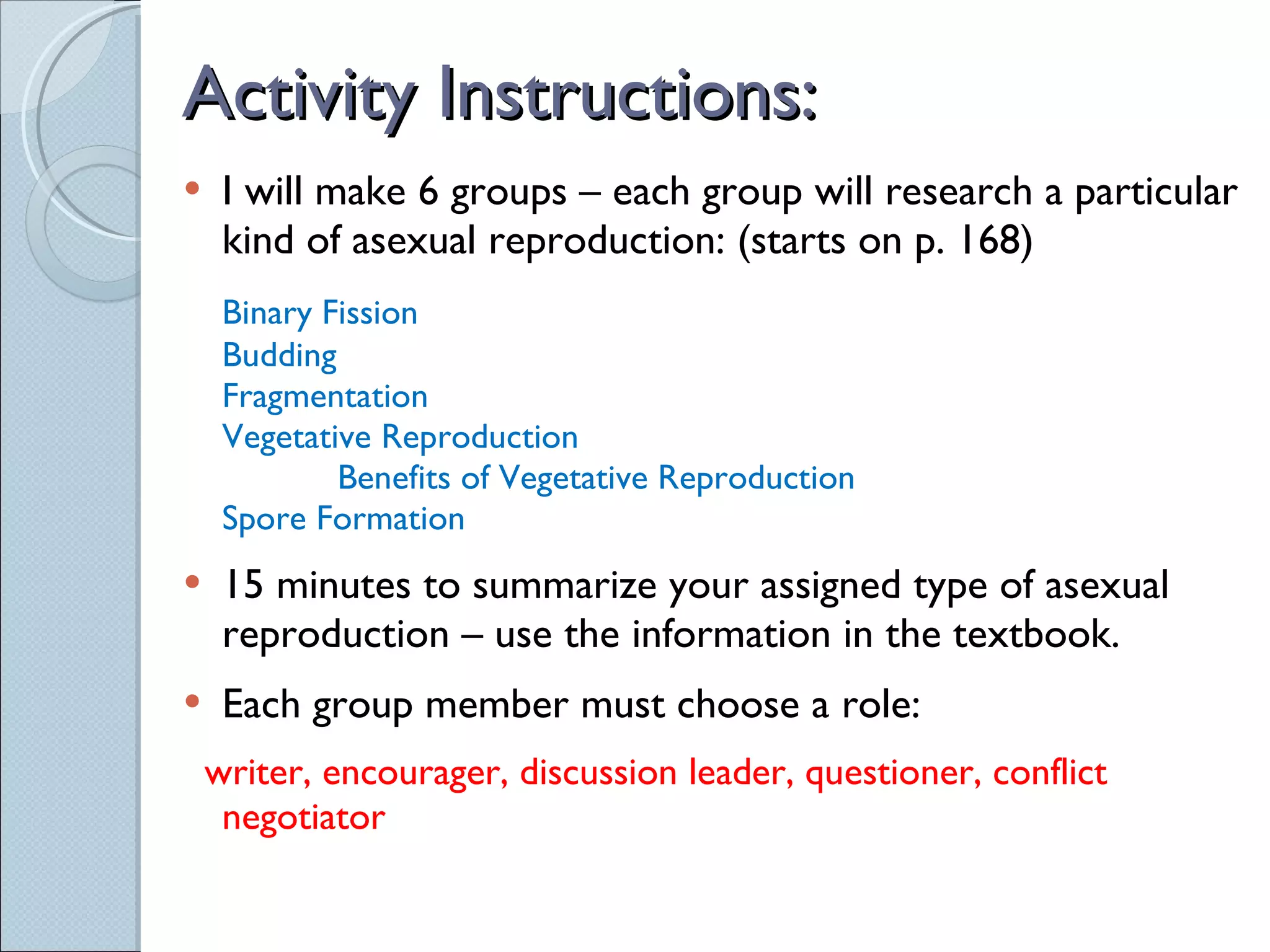 Activity Instructions:

• I will make 6 groups – each group will research a particular kind of asexual reproduction: (starts on p. 168)

Binary Fission
Budding
Fragmentation
Vegetative Reproduction
Benefits of Vegetative Reproduction
Spore Formation

• 15 minutes to summarize your assigned type of asexual reproduction – use the information in the textbook.

• Each group member must choose a role:

writer, encourager, discussion leader, questioner, conflict negotiator